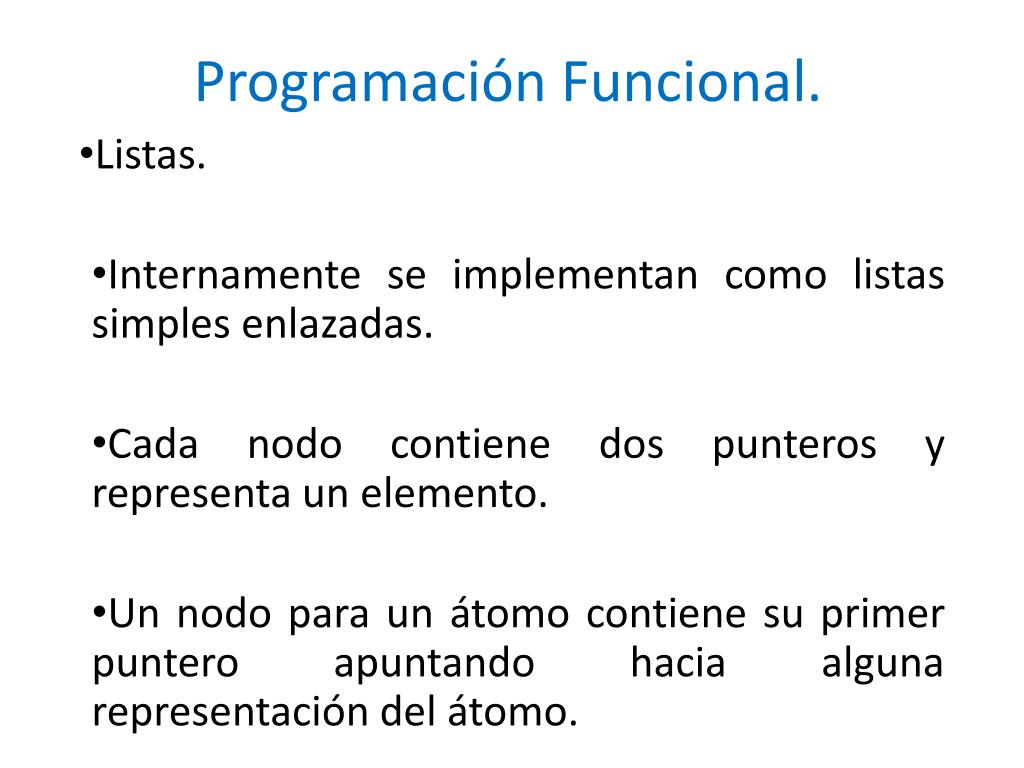 Programación Funcional.

•Listas.

•Internamente se implementan como listas simples enlazadas.

•Cada nodo contiene dos punteros y representa un elemento.

•Un nodo para un átomo contiene su primer puntero apuntando hacia alguna representación del átomo.